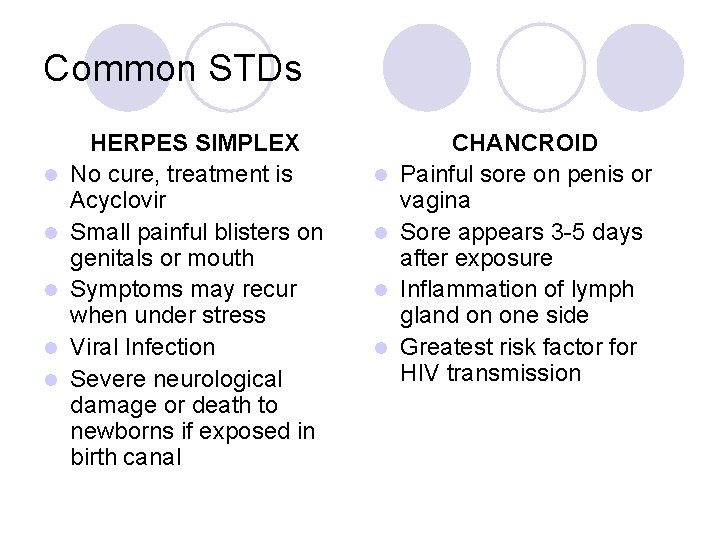 Common STDs

HERPES SIMPLEX

- No cure, treatment is Acyclovir
- Small painful blisters on genitals or mouth
- Symptoms may recur when under stress
- Viral Infection
- Severe neurological damage or death to newborns if exposed in birth canal

CHANCROID

- Painful sore on penis or vagina
- Sore appears 3-5 days after exposure
- Inflammation of lymph gland on one side
- Greatest risk factor for HIV transmission